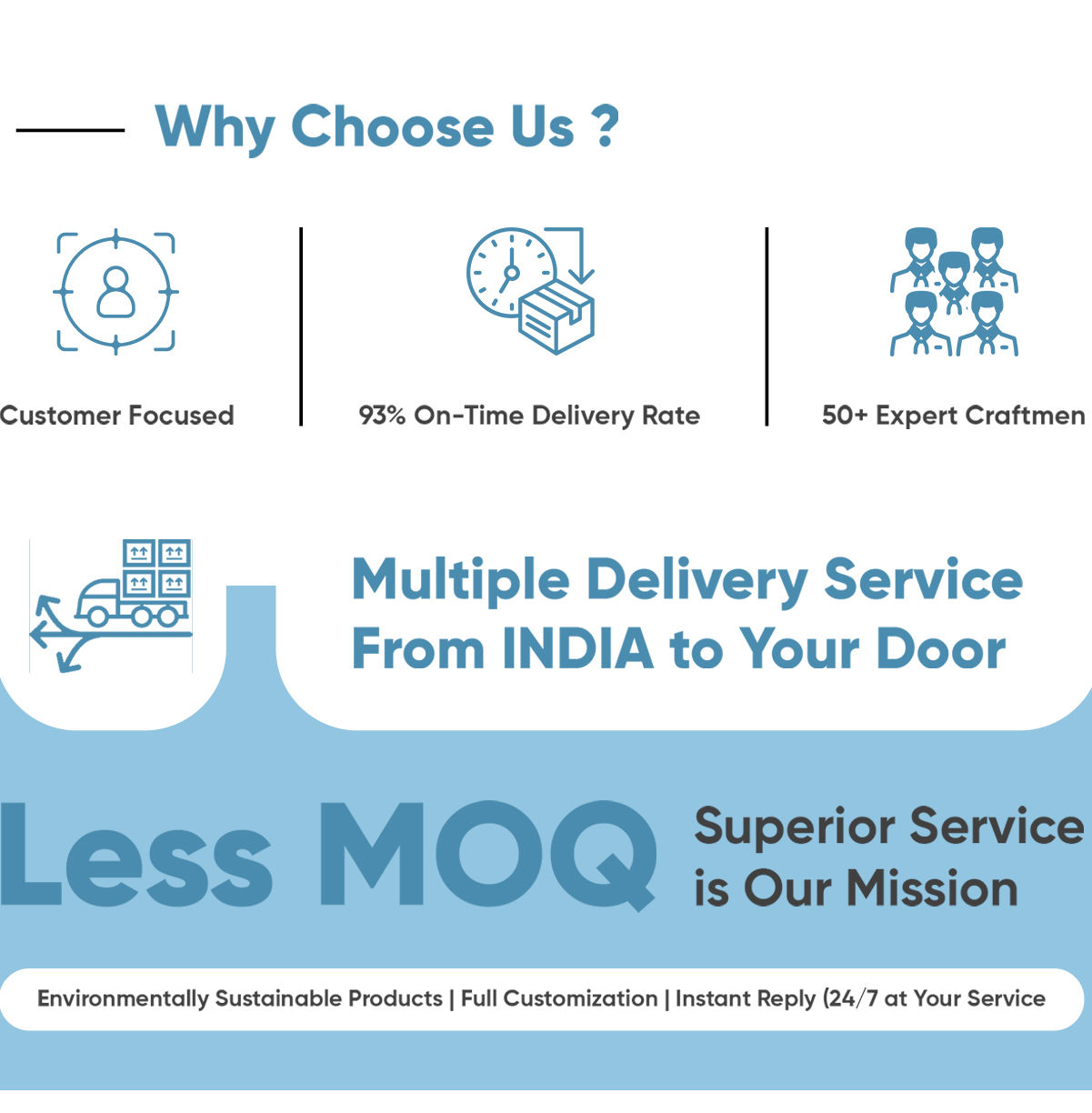 Why Choose Us ?

Customer Focused

93% On-Time Delivery Rate

50+ Expert Craftmen

Multiple Delivery Service From INDIA to Your Door

Less MOQ

Superior Service is Our Mission

Environmentally Sustainable Products | Full Customization | Instant Reply (24/7 at Your Service